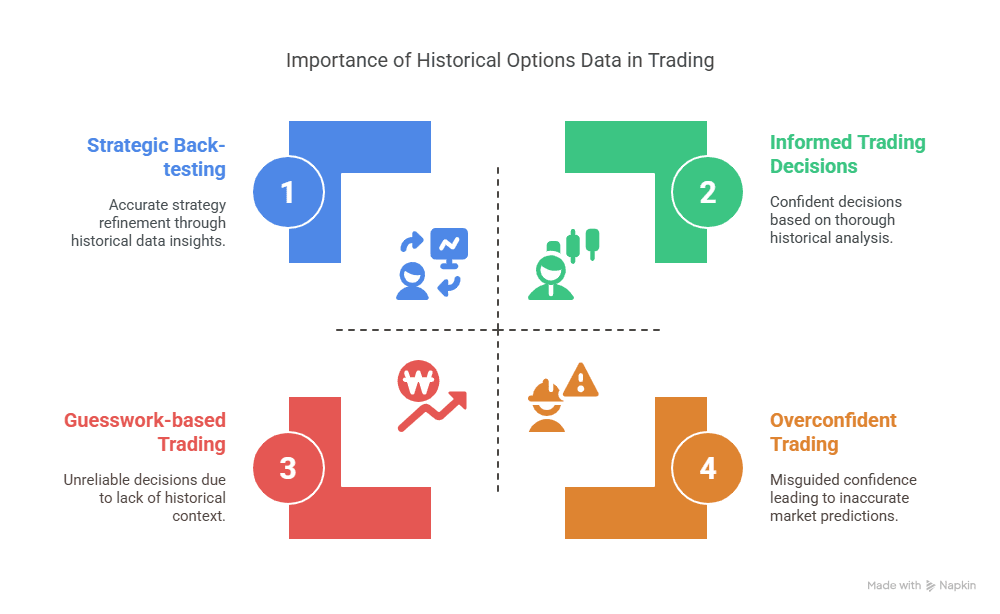 Importance of Historical Options Data in Trading

Strategic Back-testing

1

Accurate strategy refinement through historical data insights.

Informed Trading Decisions

2

Confident decisions based on thorough historical analysis.

Guesswork-based Trading

3

Unreliable decisions due to lack of historical context.

Overconfident Trading

4

Misguided confidence leading to inaccurate market predictions.

Made with Napkin